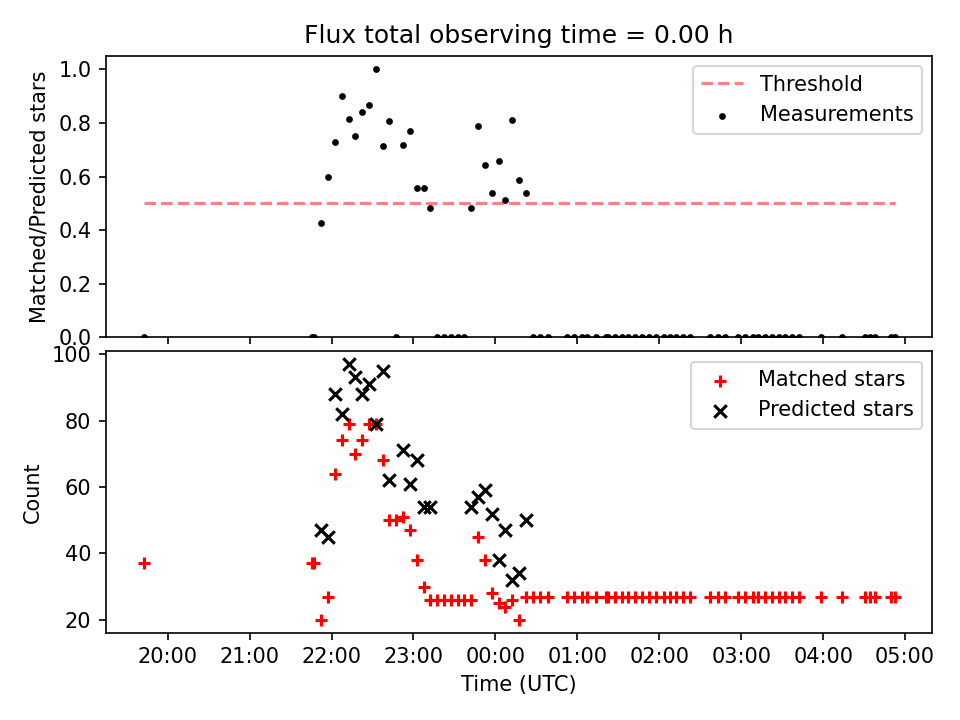 Flux total observing time = 0.00 h

Matched/Predicted stars

1.0
0.8
0.6
0.4
0.2
0.0

Threshold
Measurements

Count

100
80
60
40
20

Matched stars
Predicted stars

20:00
21:00
22:00
23:00
00:00
01:00
02:00
03:00
04:00
05:00

Time (UTC)